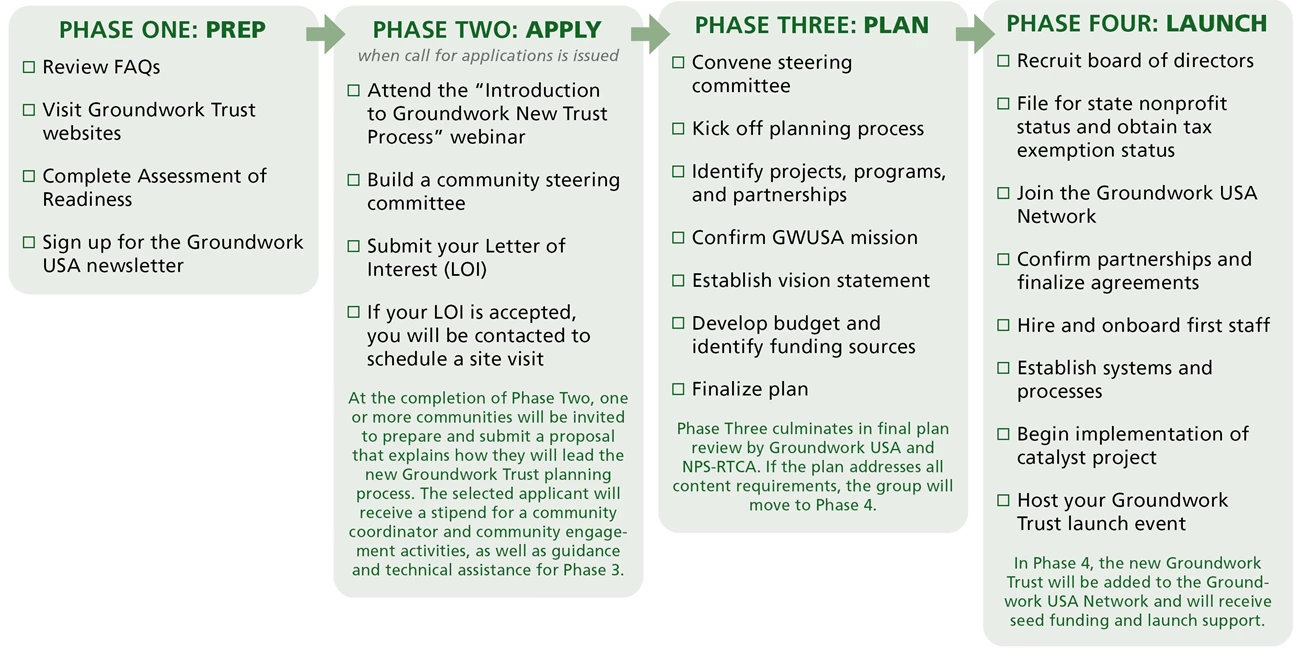 PHASE ONE: PREP

☐ Review FAQs

☐ Visit Groundwork Trust websites

☐ Complete Assessment of Readiness

☐ Sign up for the Groundwork USA newsletter

PHASE TWO: APPLY

when call for applications is issued

☐ Attend the "Introduction to Groundwork New Trust Process" webinar

☐ Build a community steering committee

☐ Submit your Letter of Interest (LOI)

☐ If your LOI is accepted, you will be contacted to schedule a site visit

At the completion of Phase Two, one or more communities will be invited to prepare and submit a proposal that explains how they will lead the new Groundwork Trust planning process. The selected applicant will receive a stipend for a community coordinator and community engagement activities, as well as guidance and technical assistance for Phase 3.

PHASE THREE: PLAN

☐ Convene steering committee

☐ Kick off planning process

☐ Identify projects, programs, and partnerships

☐ Confirm GWUSA mission

☐ Establish vision statement

☐ Develop budget and identify funding sources

☐ Finalize plan

Phase Three culminates in final plan review by Groundwork USA and NPS-RTCA. If the plan addresses all content requirements, the group will move to Phase 4.

PHASE FOUR: LAUNCH

☐ Recruit board of directors

☐ File for state nonprofit status and obtain tax exemption status

☐ Join the Groundwork USA Network

☐ Confirm partnerships and finalize agreements

☐ Hire and onboard first staff

☐ Establish systems and processes

☐ Begin implementation of catalyst project

☐ Host your Groundwork Trust launch event

In Phase 4, the new Groundwork Trust will be added to the Groundwork USA Network and will receive seed funding and launch support.